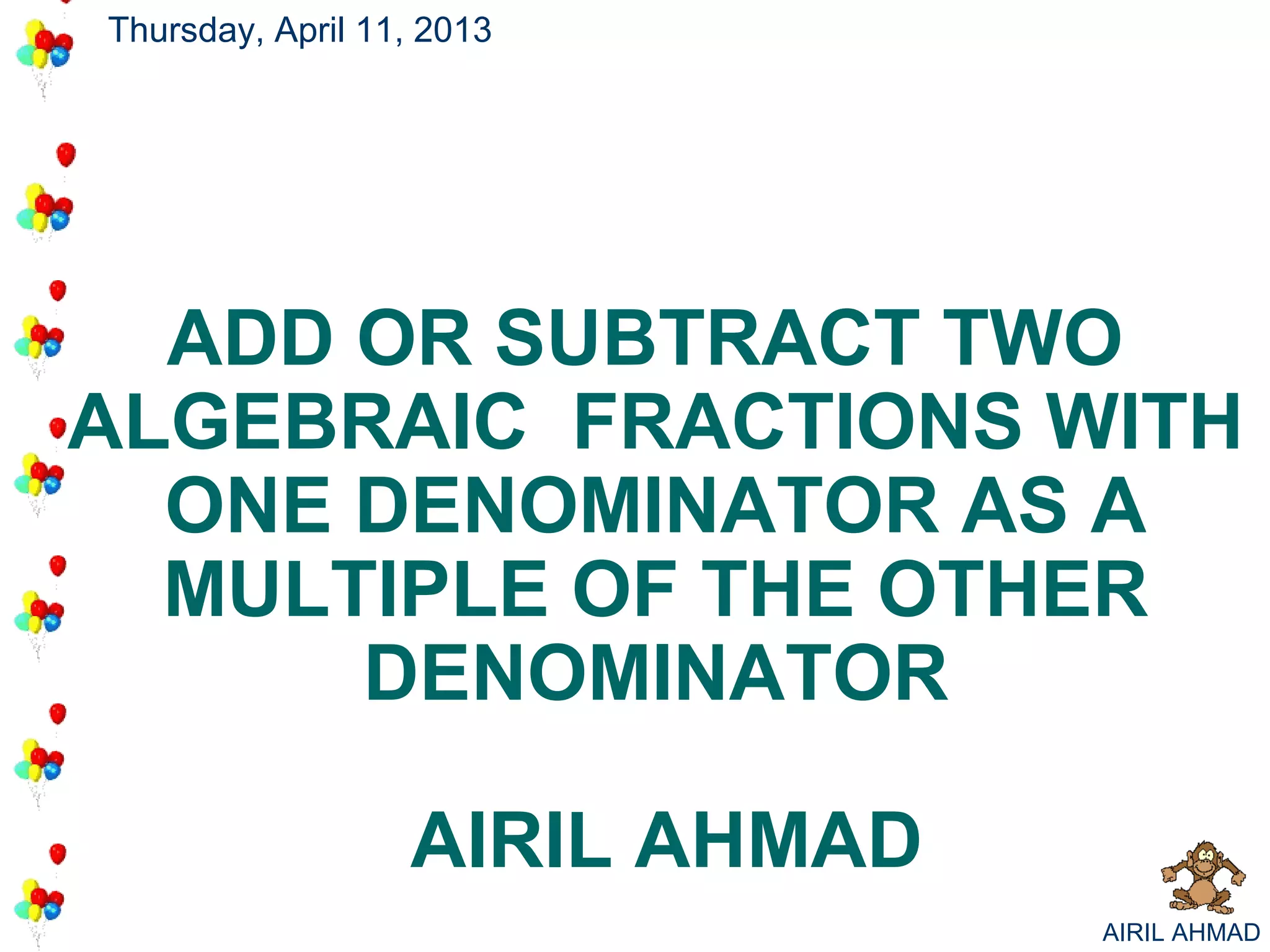 Thursday, April 11, 2013

ADD OR SUBTRACT TWO ALGEBRAIC FRACTIONS WITH ONE DENOMINATOR AS A MULTIPLE OF THE OTHER DENOMINATOR

AIRIL AHMAD

AIRIL AHMAD